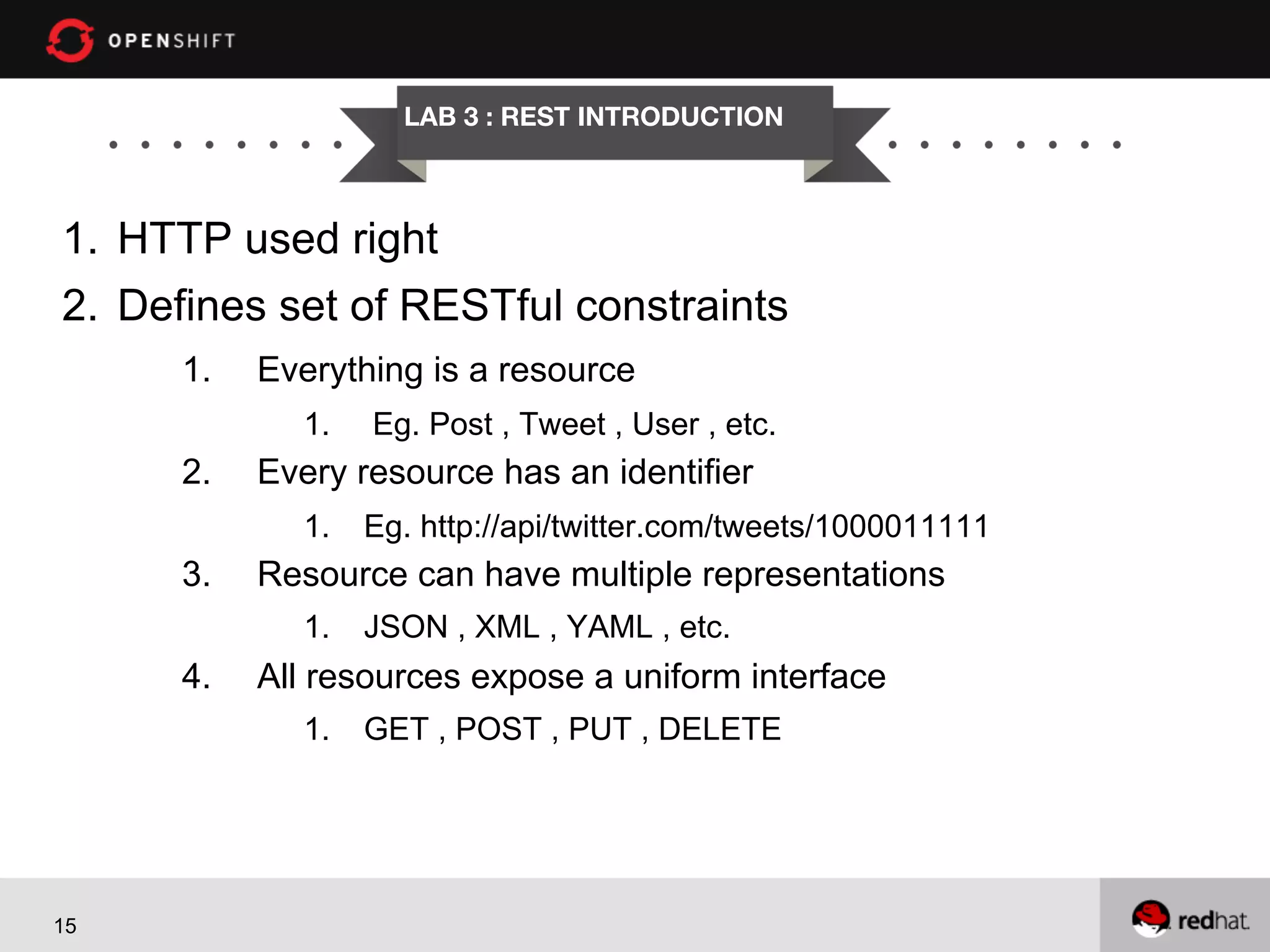 OPENSHIFT

LAB 3 : REST INTRODUCTION

1. HTTP used right
2. Defines set of RESTful constraints
1. Everything is a resource
1. Eg. Post , Tweet , User , etc.
2. Every resource has an identifier
1. Eg. http://api/twitter.com/tweets/1000011111
3. Resource can have multiple representations
1. JSON , XML , YAML , etc.
4. All resources expose a uniform interface
1. GET , POST , PUT , DELETE

15

redhat.